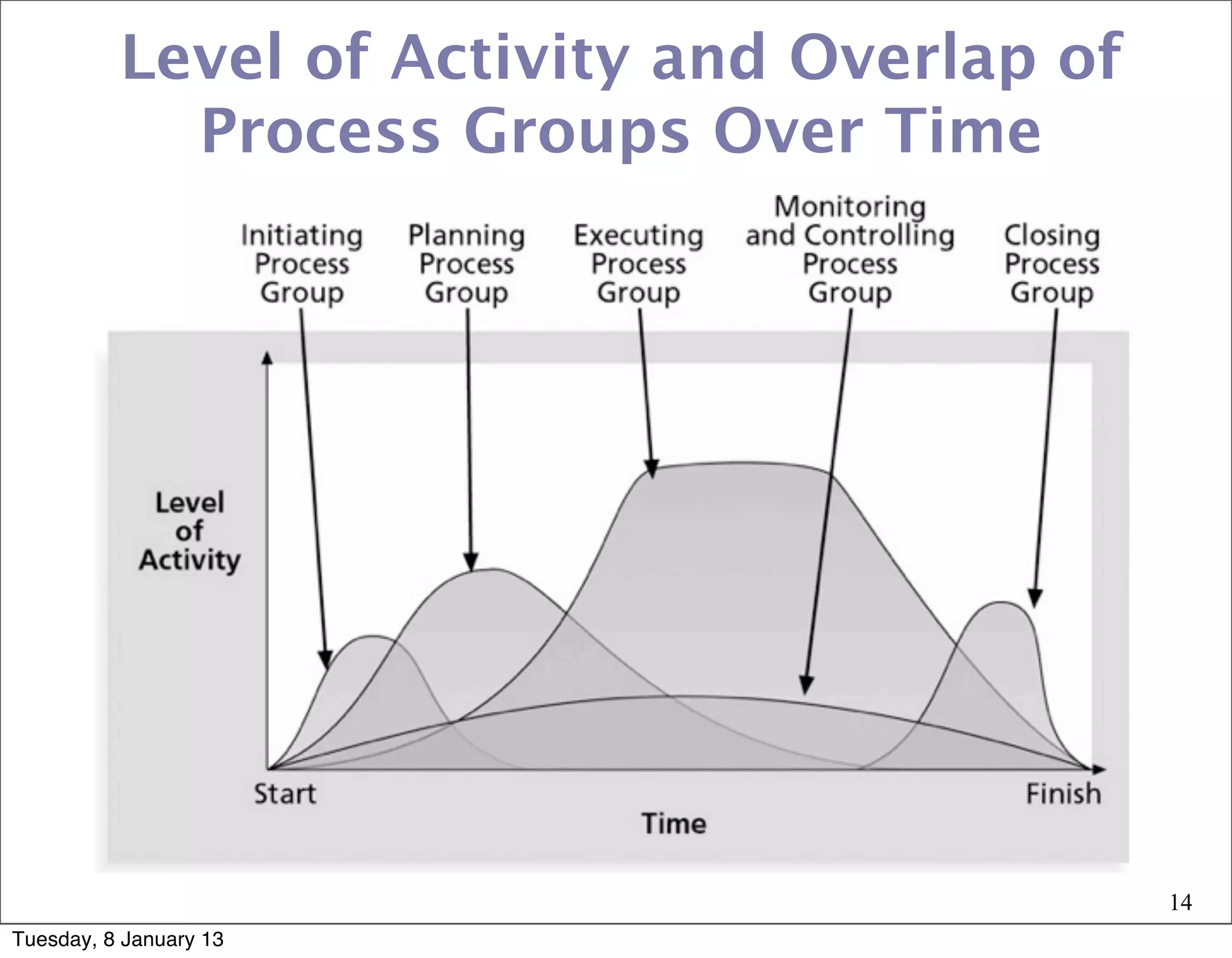 Level of Activity and Overlap of Process Groups Over Time

Initiating Process Group

Planning Process Group

Executing Process Group

Monitoring and Controlling Process Group

Closing Process Group

Level of Activity

Start

Finish

Time

14

Tuesday, 8 January 13